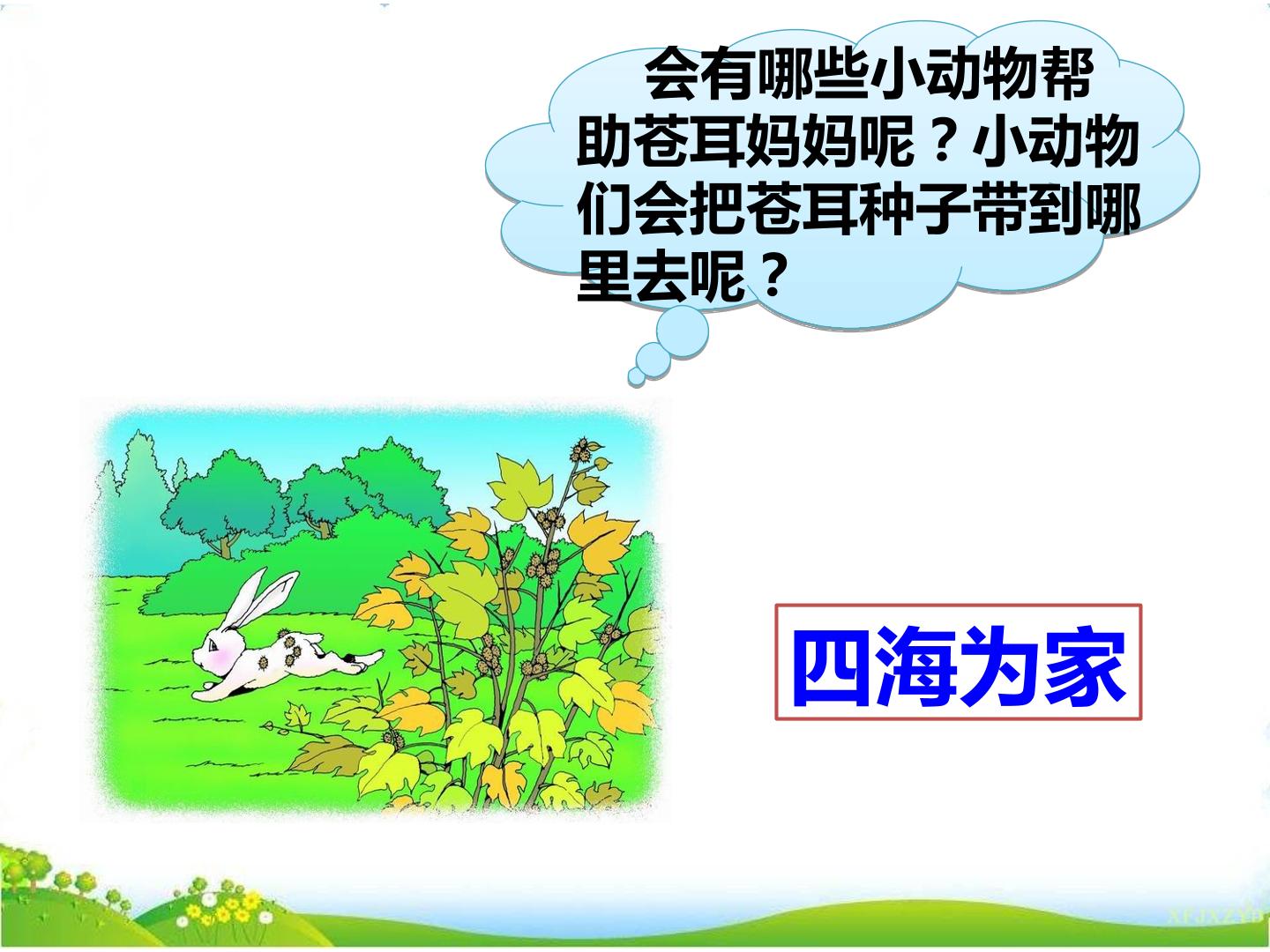 会有哪些小动物帮助苍耳妈妈呢？小动物们会把苍耳种子带到哪里去呢？

四海为家